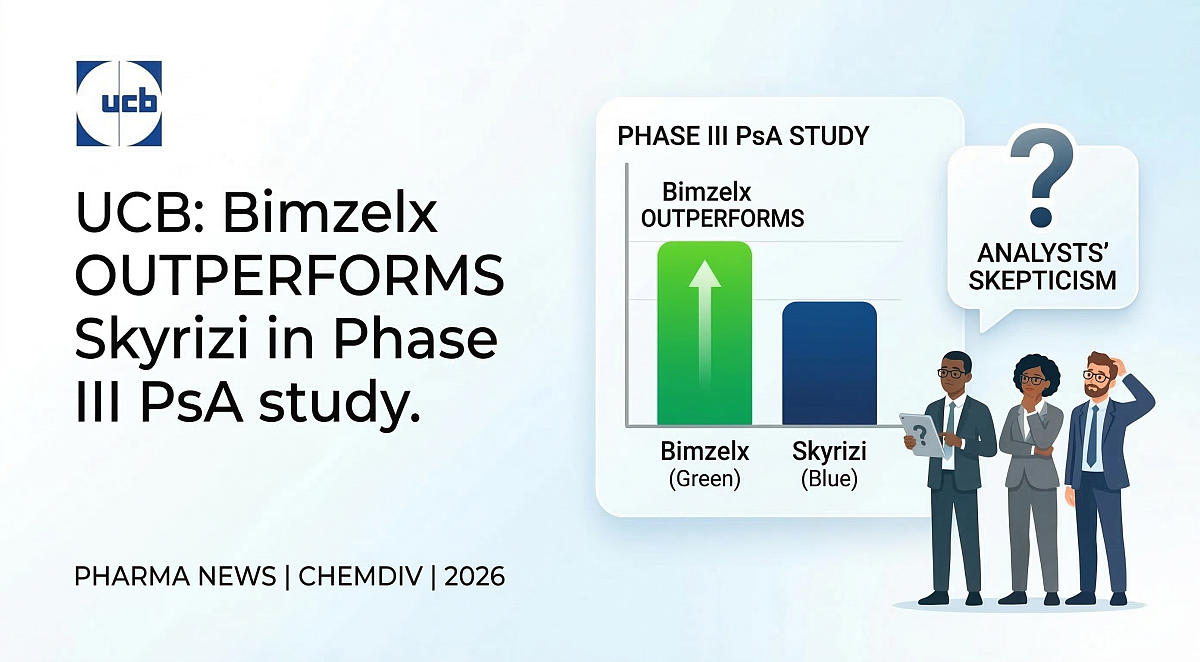 ucb

UCB: Bimzelx OUTPERFORMS Skyrizi in Phase III PsA study.

PHARMA NEWS | CHEMDIV | 2026

PHASE III PsA STUDY

Bimzelx OUTPERFORMS

Bimzelx (Green)

Skyrizi (Blue)

?

ANALYSTS' SKEPTICISM

?